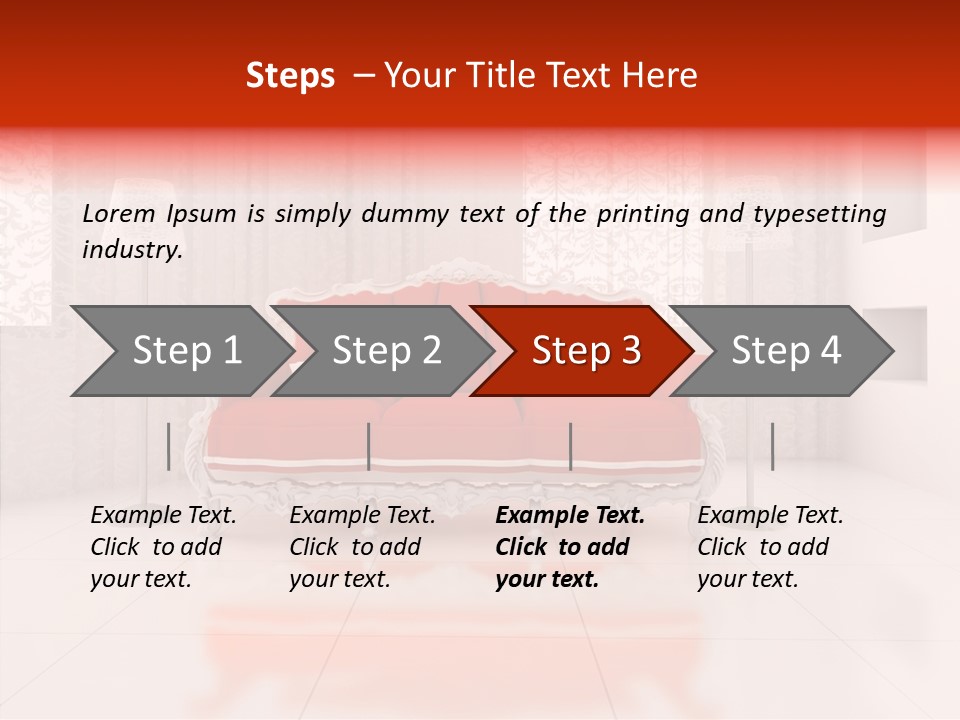 Steps – Your Title Text Here

Lorem Ipsum is simply dummy text of the printing and typesetting industry.

Step 1

Step 2

Step 3

Step 4

Example Text. Click to add your text.

Example Text. Click to add your text.

Example Text. Click to add your text.

Example Text. Click to add your text.